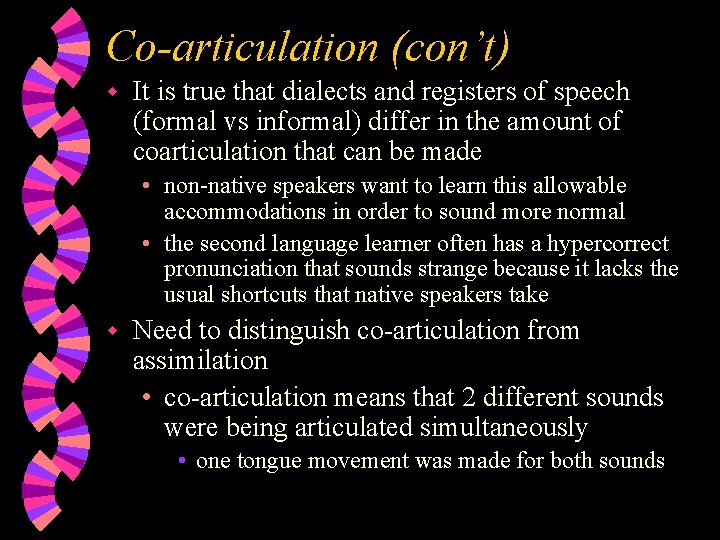 Co-articulation (con't)

It is true that dialects and registers of speech (formal vs informal) differ in the amount of coarticulation that can be made

non-native speakers want to learn this allowable accommodations in order to sound more normal

the second language learner often has a hypercorrect pronunciation that sounds strange because it lacks the usual shortcuts that native speakers take

Need to distinguish co-articulation from assimilation

co-articulation means that 2 different sounds were being articulated simultaneously

one tongue movement was made for both sounds